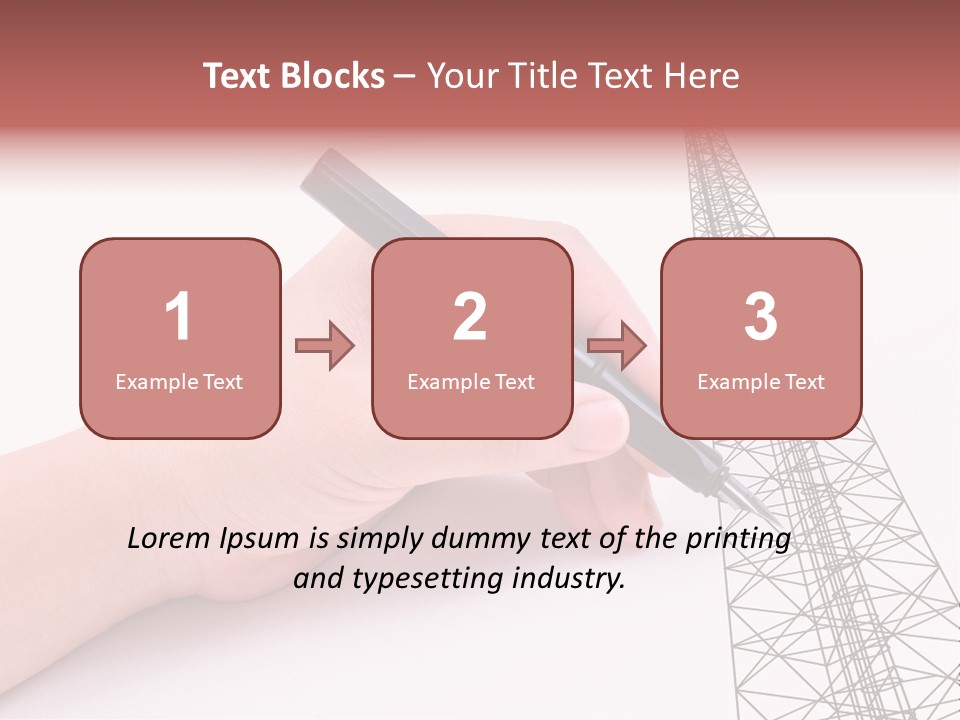 Text Blocks – Your Title Text Here

1
Example Text

2
Example Text

3
Example Text

Lorem Ipsum is simply dummy text of the printing and typesetting industry.